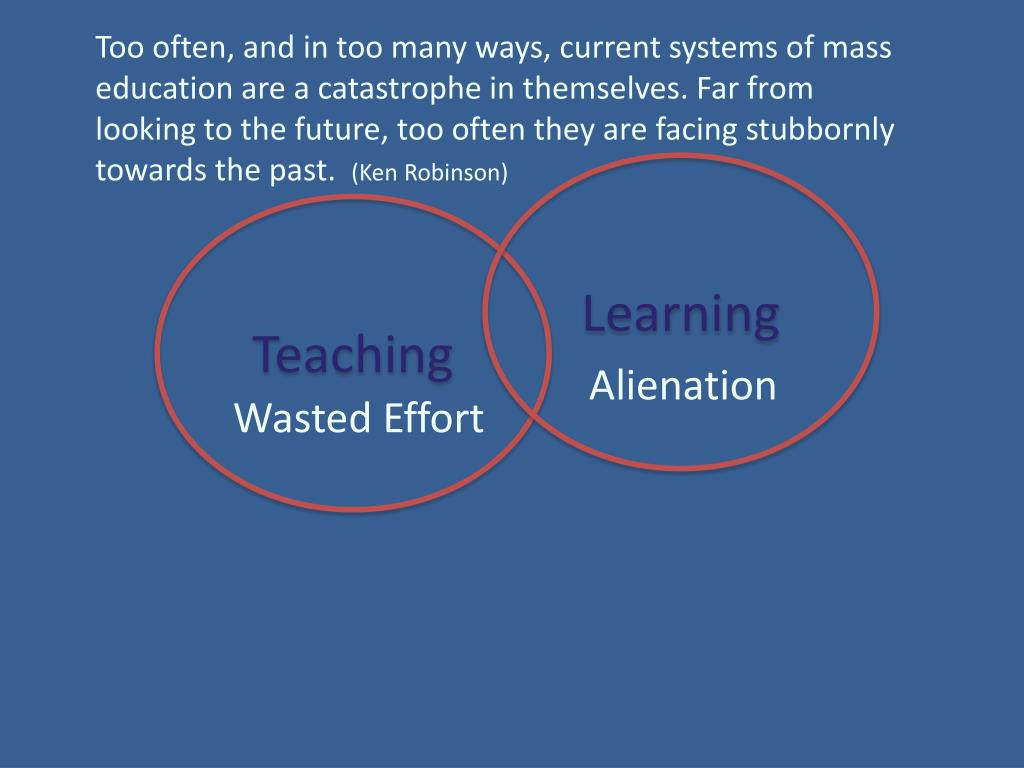 Too often, and in too many ways, current systems of mass education are a catastrophe in themselves. Far from looking to the future, too often they are facing stubbornly towards the past. (Ken Robinson)

Teaching
Wasted Effort

Learning
Alienation